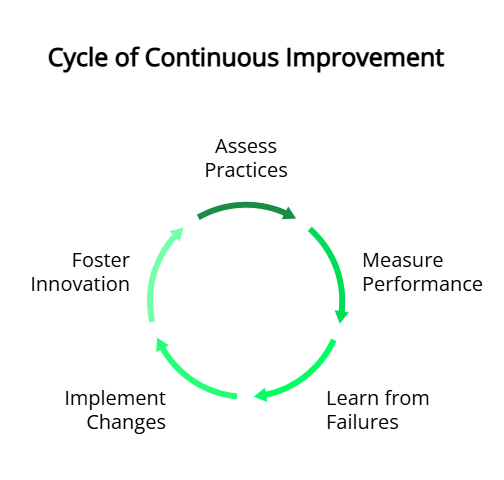 Cycle of Continuous Improvement

Assess Practices

Measure Performance

Learn from Failures

Implement Changes

Foster Innovation